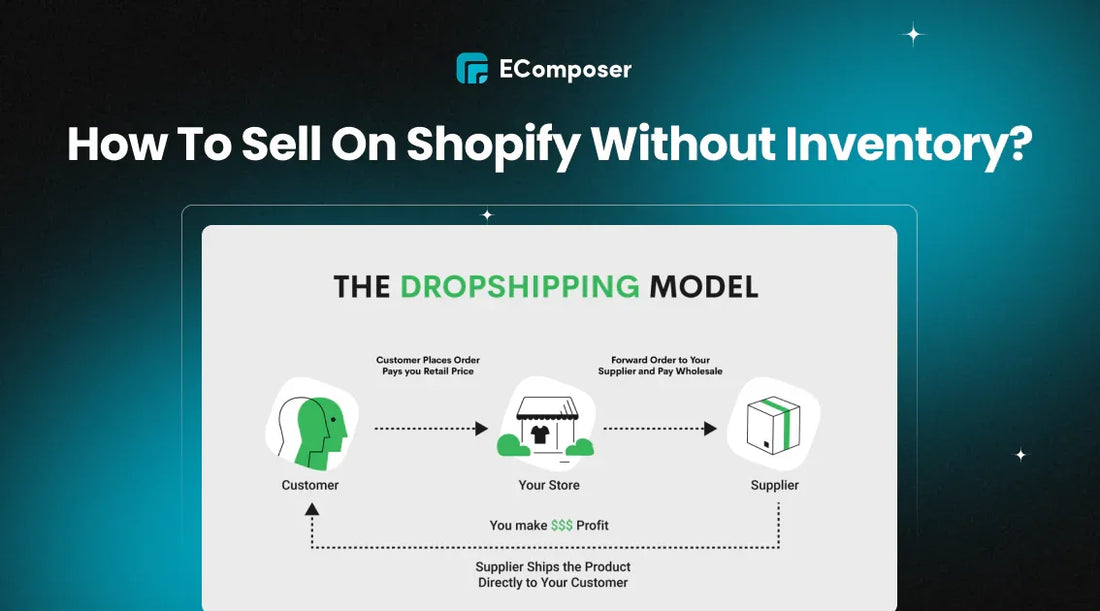 EComposer

How To Sell On Shopify Without Inventory?

THE DROPSHIPPING MODEL

Customer Places Order
Pays you Retail Price

Forward Order to Your
Supplier and Pay Wholesale

Customer

Your Store

Supplier

You make $$$ Profit

Supplier Ships the Product
Directly to Your Customer